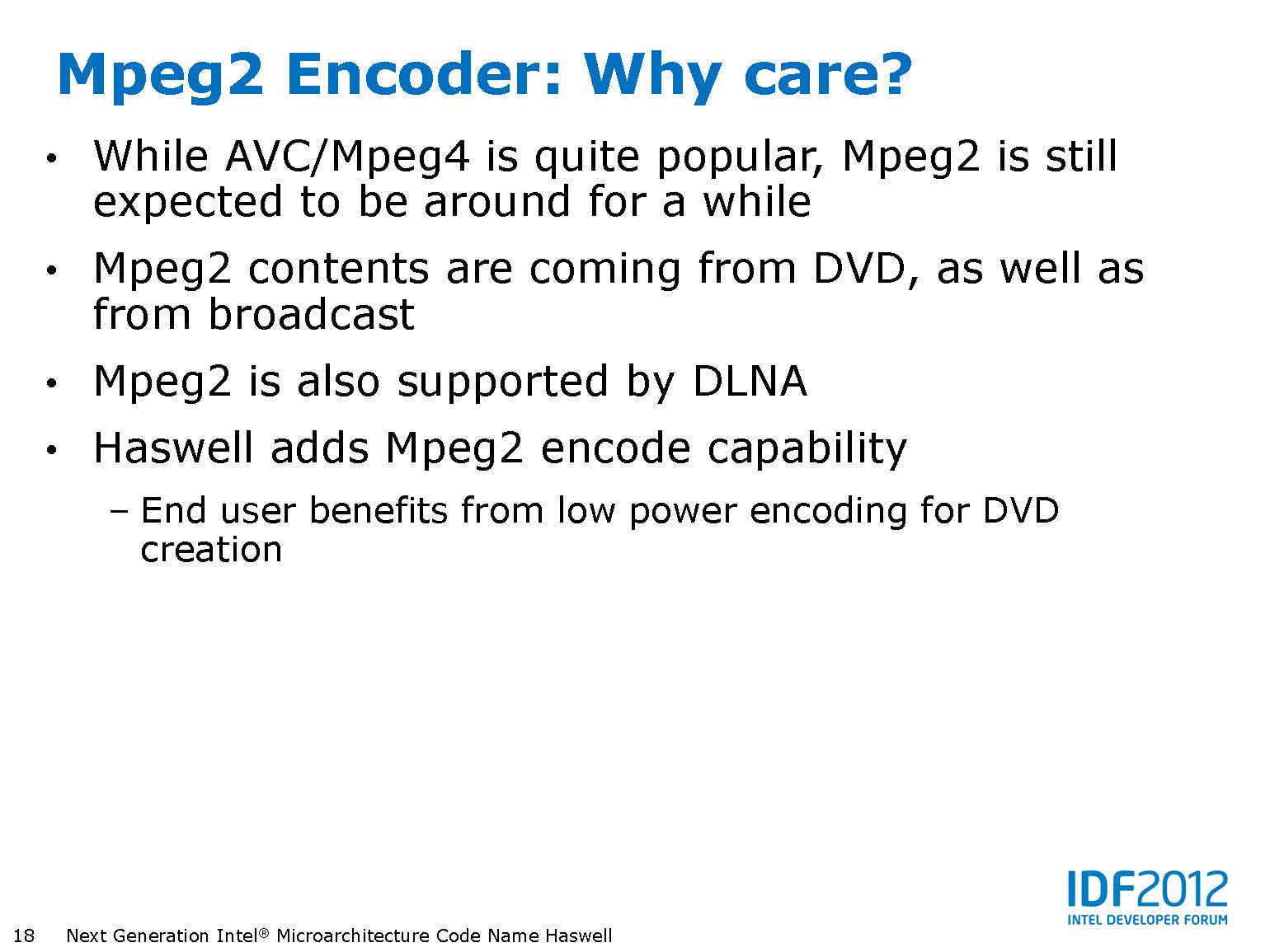 Mpeg2 Encoder: Why care?

• While AVC/Mpeg4 is quite popular, Mpeg2 is still expected to be around for a while

• Mpeg2 contents are coming from DVD, as well as from broadcast

• Mpeg2 is also supported by DLNA

• Haswell adds Mpeg2 encode capability

– End user benefits from low power encoding for DVD creation

IDF2012
INTEL DEVELOPER FORUM

18 Next Generation Intel® Microarchitecture Code Name Haswell